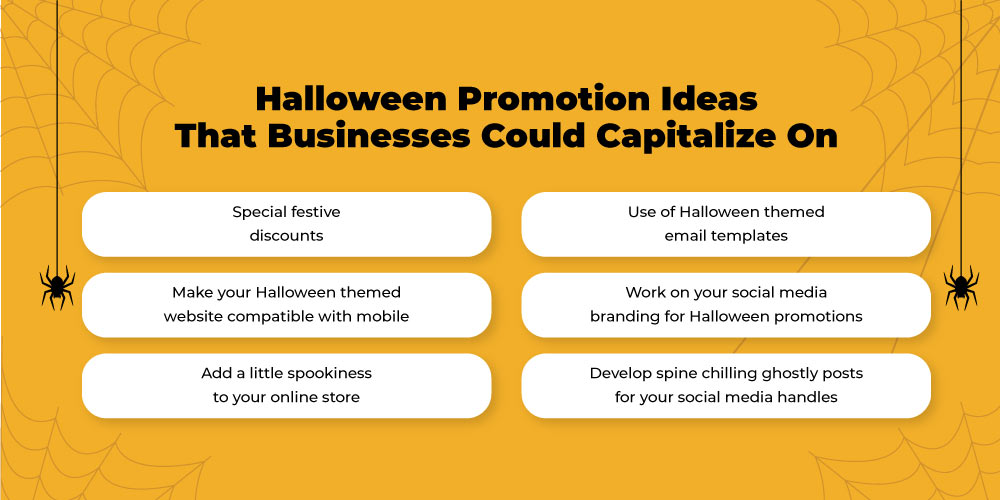 Halloween Promotion Ideas That Businesses Could Capitalize On

Special festive discounts

Make your Halloween themed website compatible with mobile

Add a little spookiness to your online store

Use of Halloween themed email templates

Work on your social media branding for Halloween promotions

Develop spine chilling ghostly posts for your social media handles